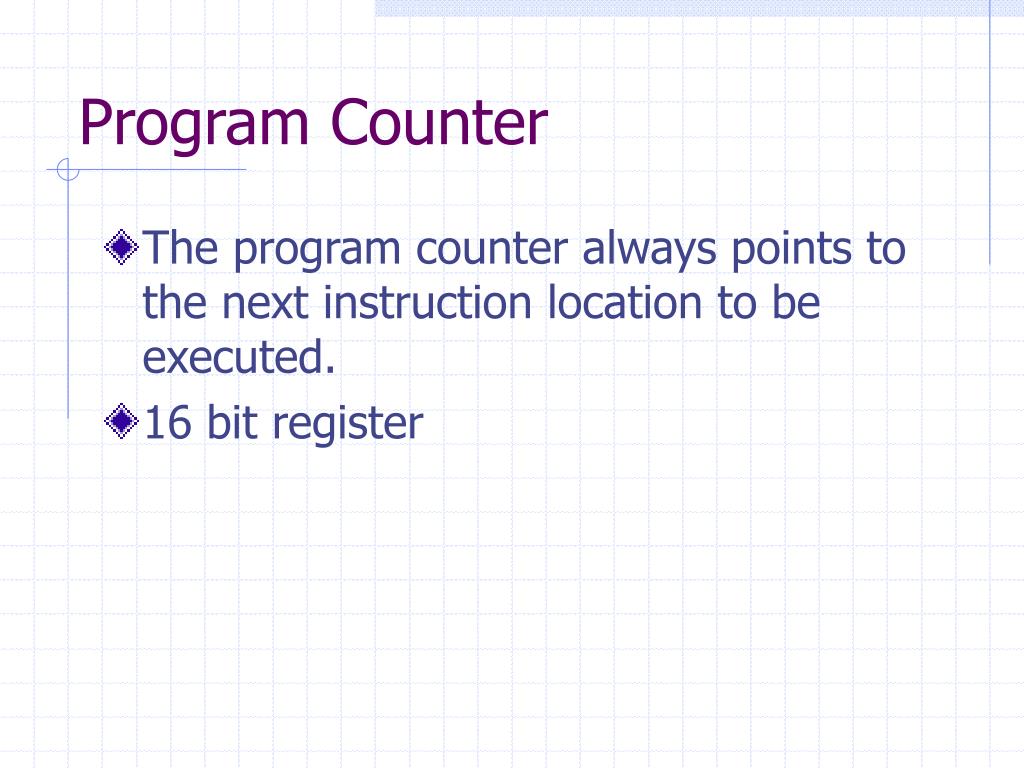 Program Counter

The program counter always points to the next instruction location to be executed.

16 bit register